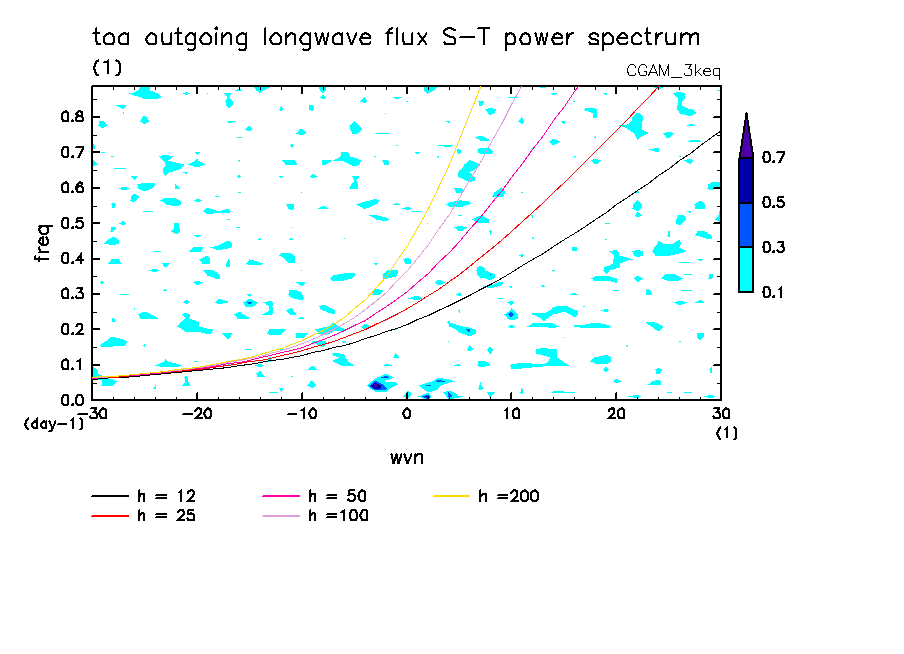 toa outgoing longwave flux S-T power spectrum
(1)
CGAM_3keq

freq
0.8
0.7
0.6
0.5
0.4
0.3
0.2
0.1
0.0
(day-1)

-30 -20 -10 0 10 20 30
(1)
wvn

0.7
0.5
0.3
0.1

h = 12
h = 25
h = 50
h =100
h =200